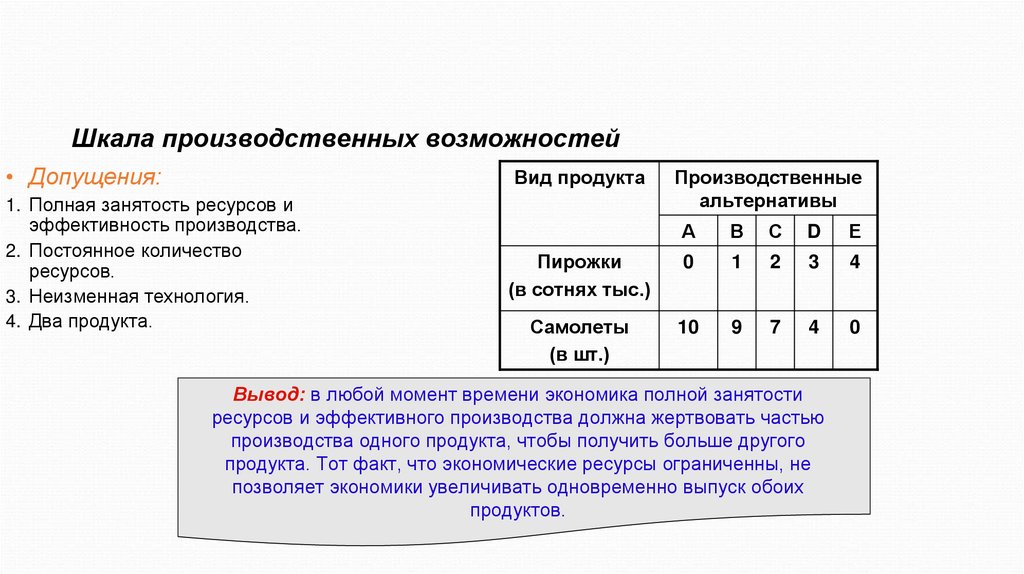 Шкала производственных возможностей

• Допущения:
1. Полная занятость ресурсов и эффективность производства.
2. Постоянное количество ресурсов.
3. Неизменная технология.
4. Два продукта.

| Вид продукта | Производственные альтернативы | | | | |
|---|---|---|---|---|---|
| | A | B | C | D | E |
| Пирожки (в сотнях тыс.) | 0 | 1 | 2 | 3 | 4 |
| Самолеты (в шт.) | 10 | 9 | 7 | 4 | 0 |

Вывод: в любой момент времени экономика полной занятости ресурсов и эффективного производства должна жертвовать частью производства одного продукта, чтобы получить больше другого продукта. Тот факт, что экономические ресурсы ограниченны, не позволяет экономики увеличивать одновременно выпуск обоих продуктов.